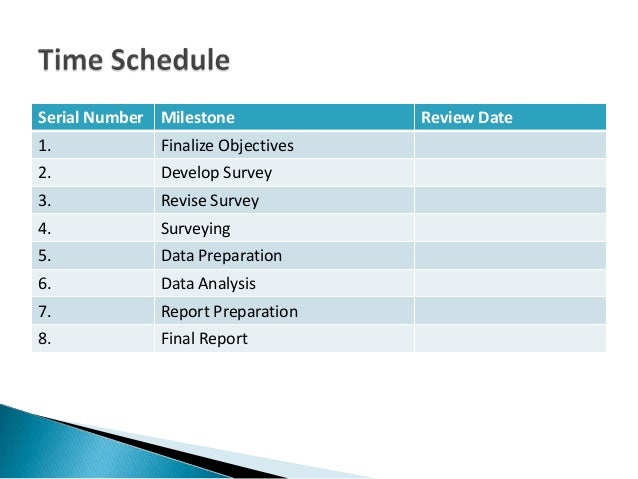 Time Schedule

| Serial Number | Milestone | Review Date |
|---|---|---|
| 1. | Finalize Objectives | |
| 2. | Develop Survey | |
| 3. | Revise Survey | |
| 4. | Surveying | |
| 5. | Data Preparation | |
| 6. | Data Analysis | |
| 7. | Report Preparation | |
| 8. | Final Report | |